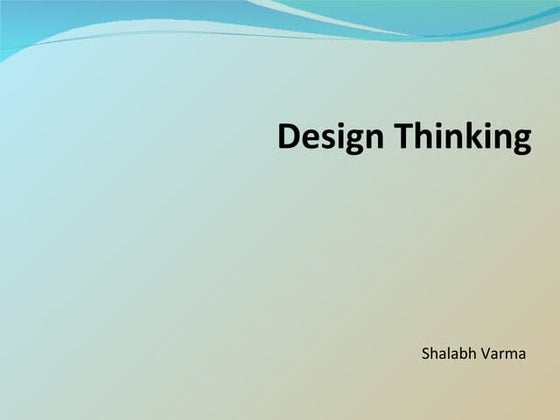 Design Thinking

Shalabh Varma